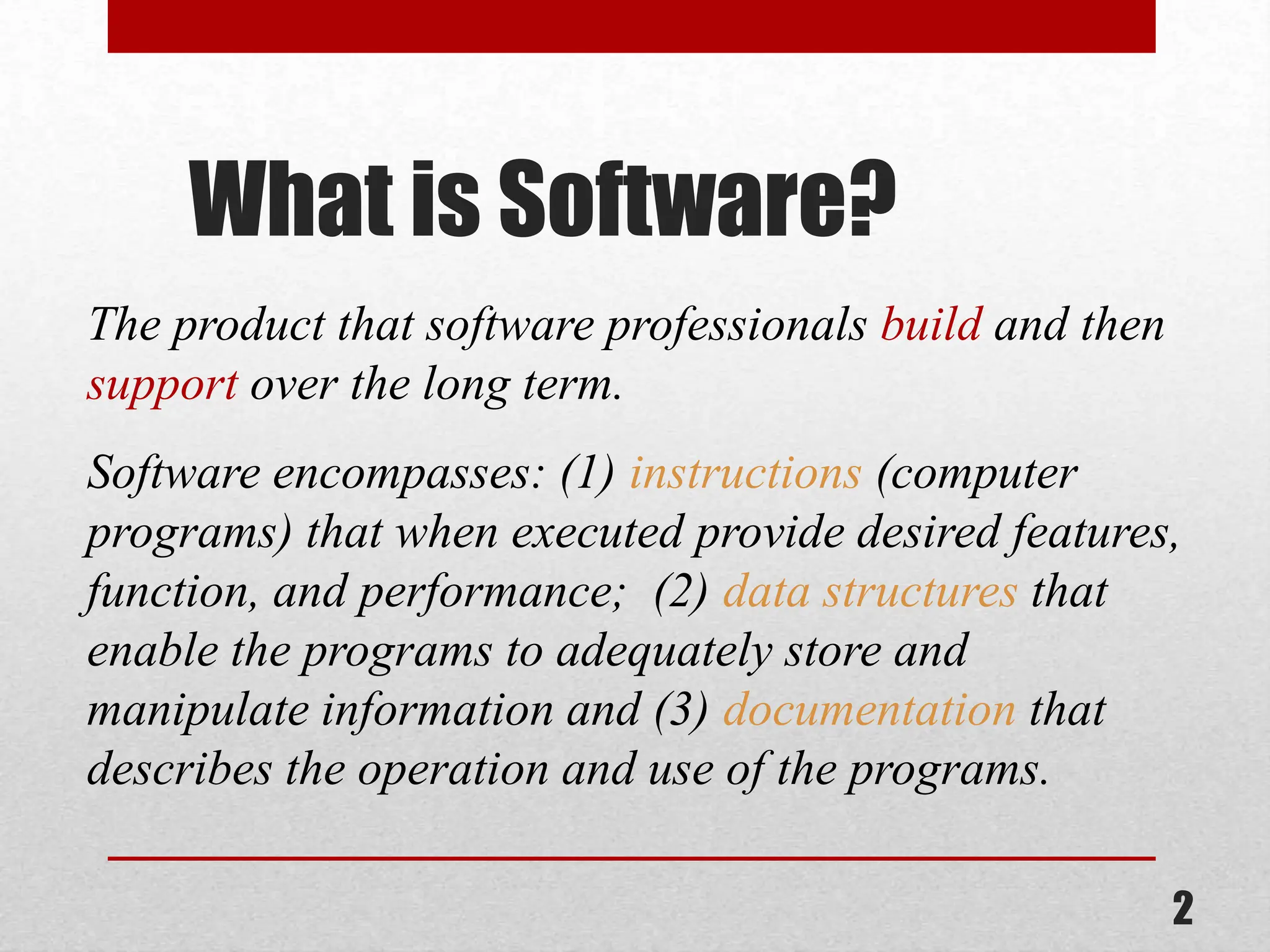 What is Software?

The product that software professionals build and then support over the long term.

Software encompasses: (1) instructions (computer programs) that when executed provide desired features, function, and performance; (2) data structures that enable the programs to adequately store and manipulate information and (3) documentation that describes the operation and use of the programs.

2